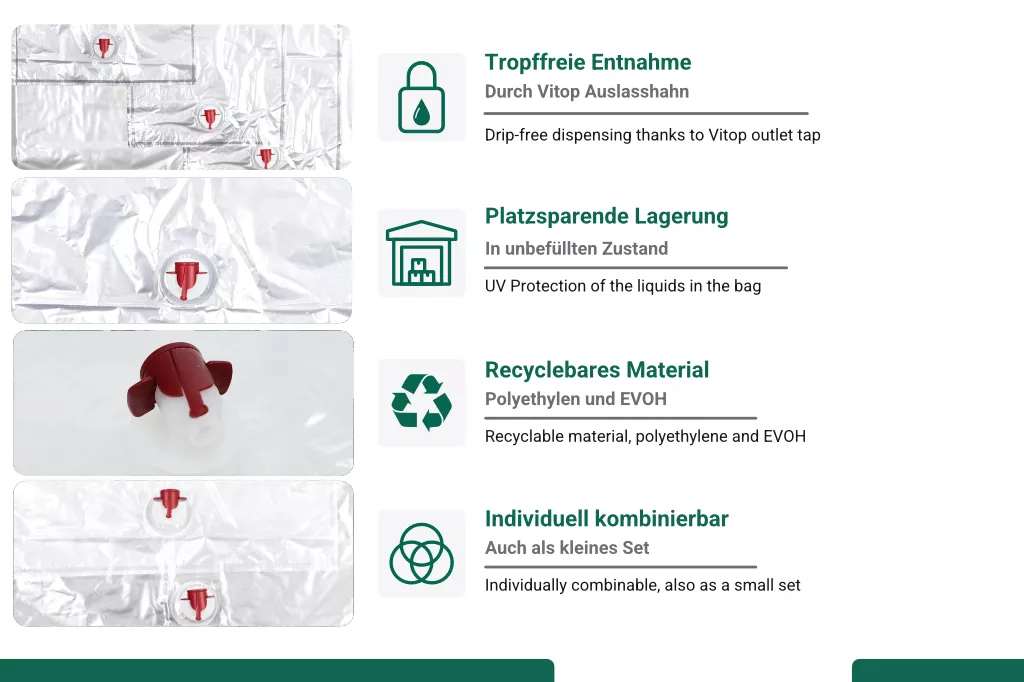 Tropffreie Entnahme
Durch Vitop Auslasshahn
Drip-free dispensing thanks to Vitop outlet tap

Platzsparende Lagerung
In unbefüllten Zustand
UV Protection of the liquids in the bag

Recyclebares Material
Polyethylen und EVOH
Recyclable material, polyethylene and EVOH

Individuell kombinierbar
Auch als kleines Set
Individually combinable, also as a small set